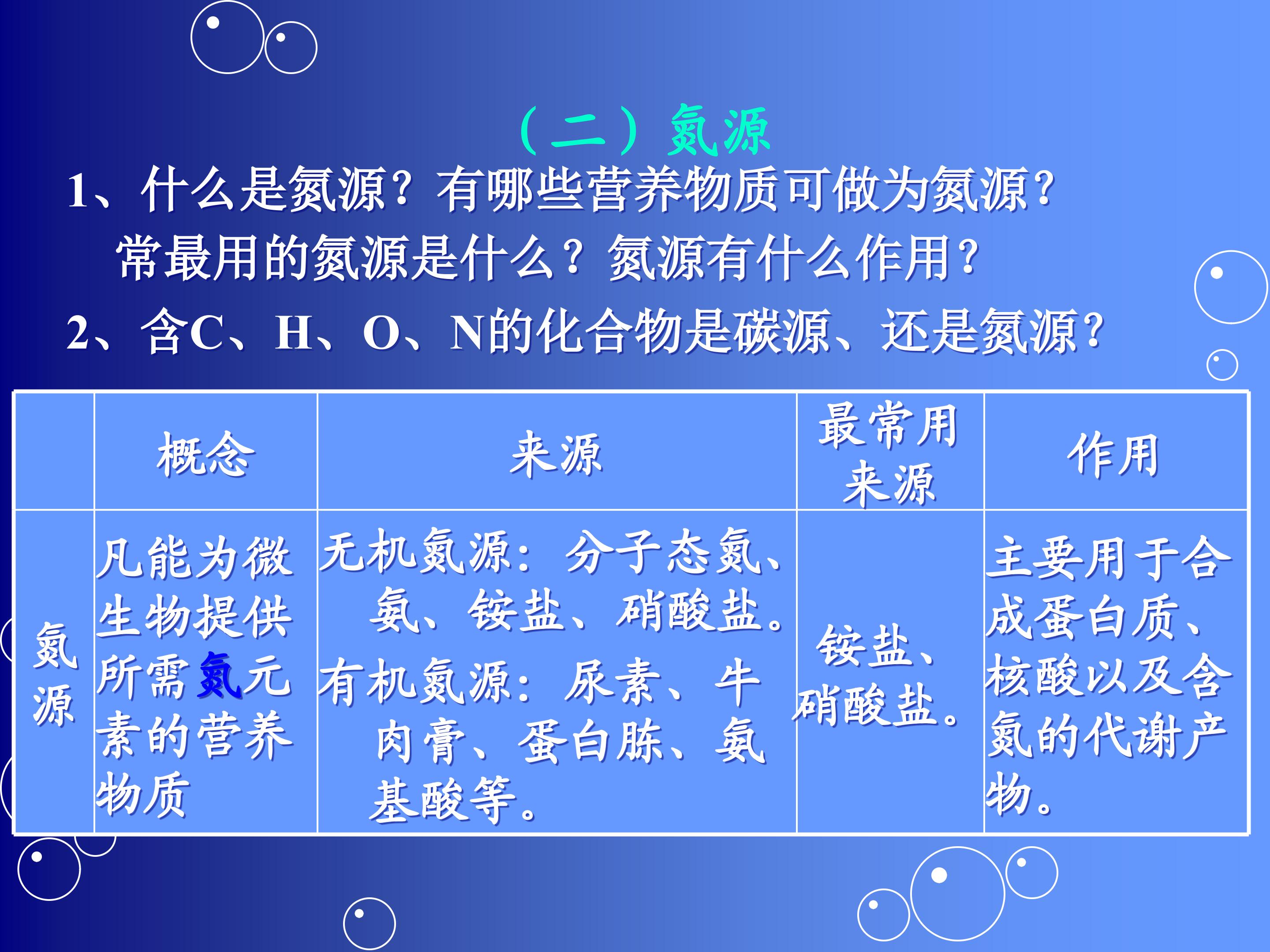 （二）氮源

1、什么是氮源？有哪些营养物质可做为氮源？常最用的氮源是什么？氮源有什么作用？

2、含C、H、O、N的化合物是碳源、还是氮源？

|  | 概念 | 来源 | 最常用来源 | 作用 |
|---|---|---|---|---|
| 氮源 | 凡能为微生物提供所需氮元素的营养物质 | 无机氮源：分子态氮、氨、铵盐、硝酸盐。有机氮源：尿素、牛肉膏、蛋白胨、氨基酸等。 | 铵盐、硝酸盐。 | 主要用于合成蛋白质、核酸以及含氮的代谢产物。 |